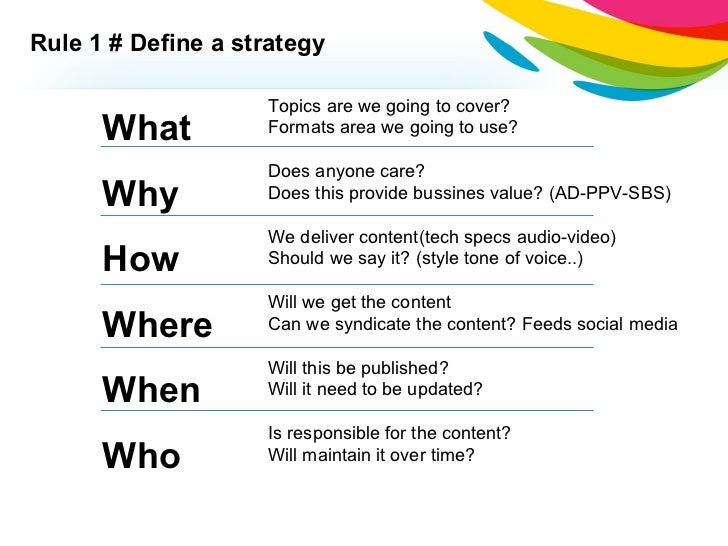 Rule 1 # Define a strategy

What
Topics are we going to cover?
Formats area we going to use?

Why
Does anyone care?
Does this provide bussines value? (AD-PPV-SBS)

How
We deliver content(tech specs audio-video)
Should we say it? (style tone of voice..)

Where
Will we get the content
Can we syndicate the content? Feeds social media

When
Will this be published?
Will it need to be updated?

Who
Is responsible for the content?
Will maintain it over time?